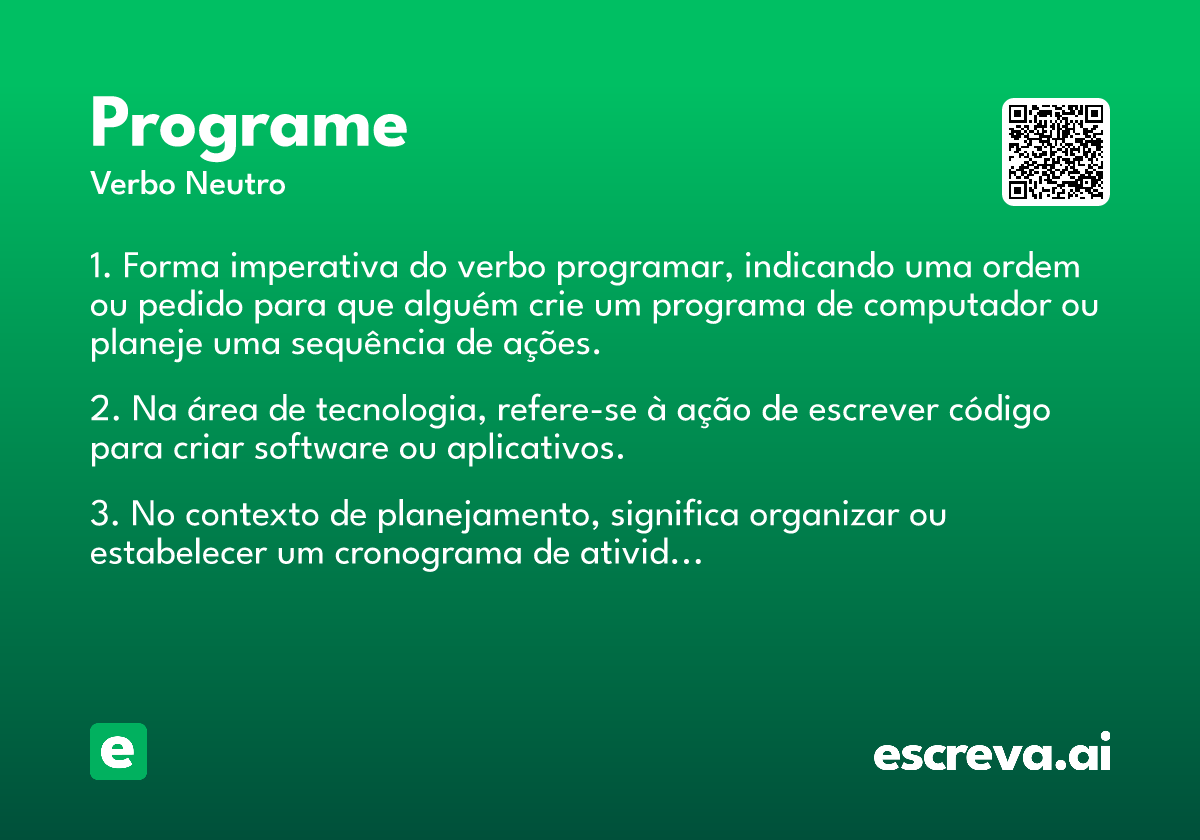 Programe
Verbo Neutro

1. Forma imperativa do verbo programar, indicando uma ordem ou pedido para que alguém crie um programa de computador ou planeje uma sequência de ações.

2. Na área de tecnologia, refere-se à ação de escrever código para criar software ou aplicativos.

3. No contexto de planejamento, significa organizar ou estabelecer um cronograma de ativid...

e

escreva.ai